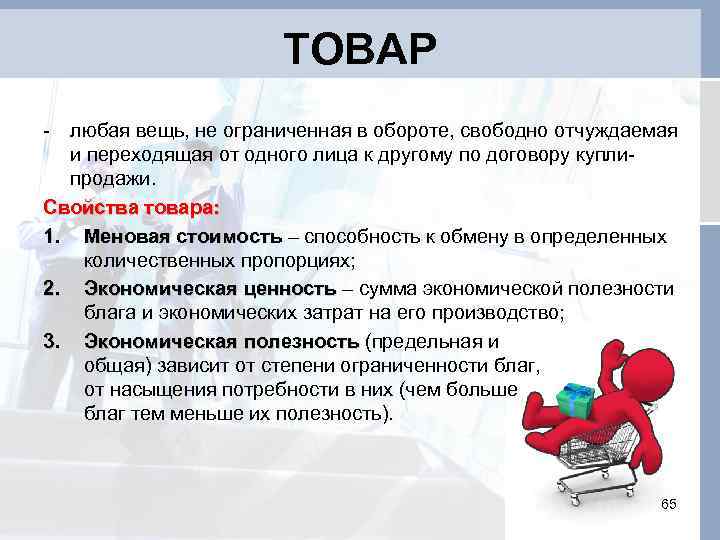 ТОВАР

- любая вещь, не ограниченная в обороте, свободно отчуждаемая и переходящая от одного лица к другому по договору купли-продажи.

Свойства товара:

1. Меновая стоимость – способность к обмену в определенных количественных пропорциях;

2. Экономическая ценность – сумма экономической полезности блага и экономических затрат на его производство;

3. Экономическая полезность (предельная и общая) зависит от степени ограниченности благ, от насыщения потребности в них (чем больше благ тем меньше их полезность).

65